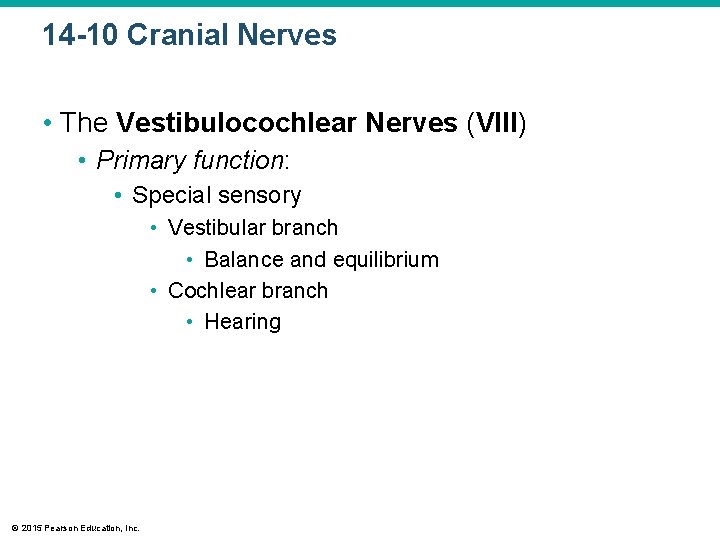 14-10 Cranial Nerves

• The Vestibulocochlear Nerves (VIII)
• Primary function:
• Special sensory
• Vestibular branch
• Balance and equilibrium
• Cochlear branch
• Hearing

© 2015 Pearson Education, Inc.